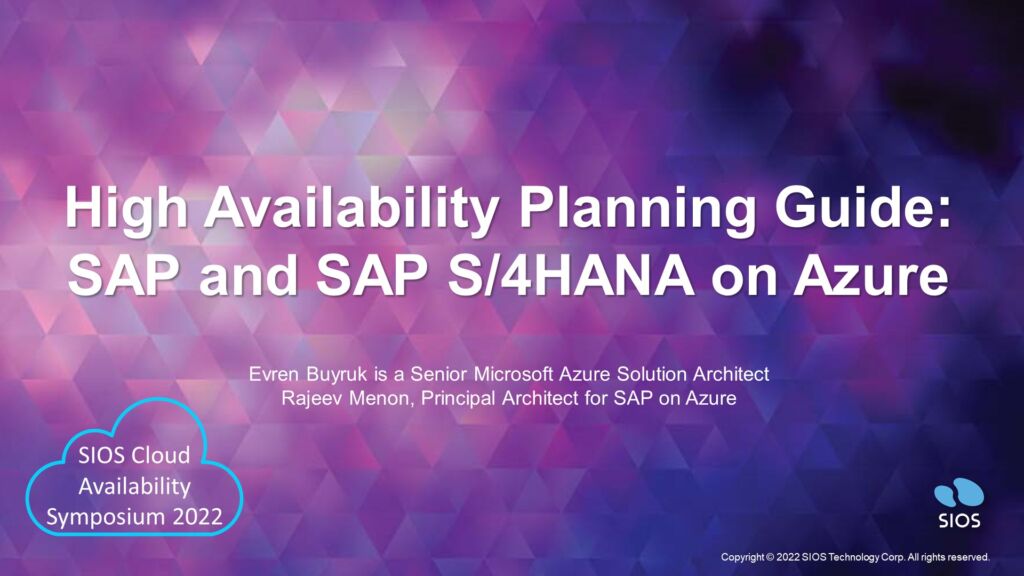 High Availability Planning Guide: SAP and SAP S/4HANA on Azure

Evren Buyruk is a Senior Microsoft Azure Solution Architect
Rajeev Menon, Principal Architect for SAP on Azure

SIOS Cloud Availability Symposium 2022

SIOS

Copyright © 2022 SIOS Technology Corp. All rights reserved.